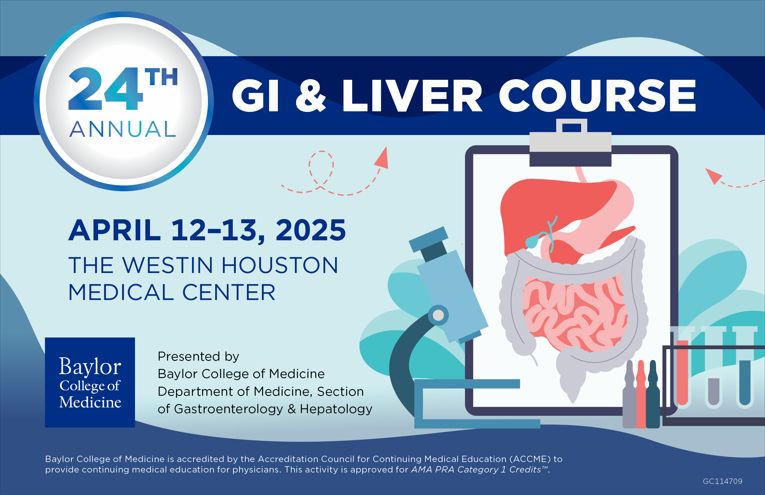 24TH ANNUAL

GI & LIVER COURSE

APRIL 12–13, 2025
THE WESTIN HOUSTON MEDICAL CENTER

Baylor College of Medicine

Presented by
Baylor College of Medicine
Department of Medicine, Section of Gastroenterology & Hepatology

Baylor College of Medicine is accredited by the Accreditation Council for Continuing Medical Education (ACCME) to provide continuing medical education for physicians. This activity is approved for AMA PRA Category 1 Credits™.

GC114709